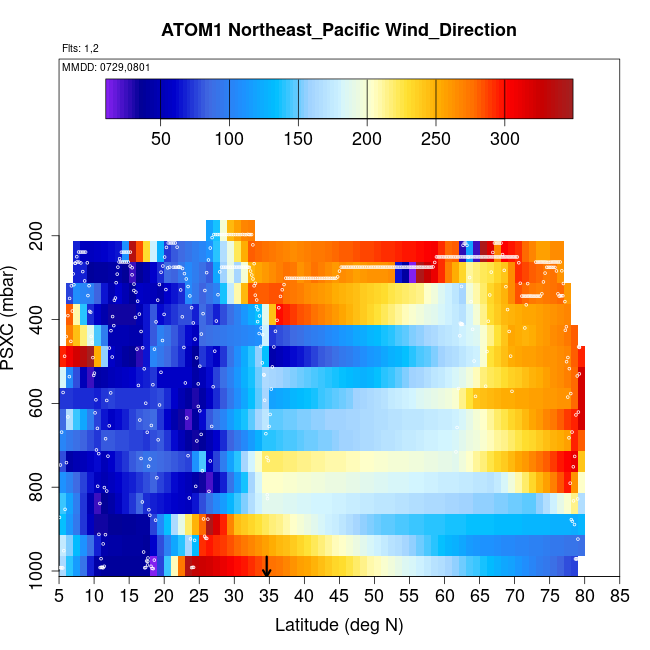 ATOM1 Northeast_Pacific Wind_Direction

Flts: 1,2

MMDD: 0729,0801

50 100 150 200 250 300

PSXC (mbar)

200
400
600
800
1000

5 10 15 20 25 30 35 40 45 50 55 60 65 70 75 80 85

Latitude (deg N)